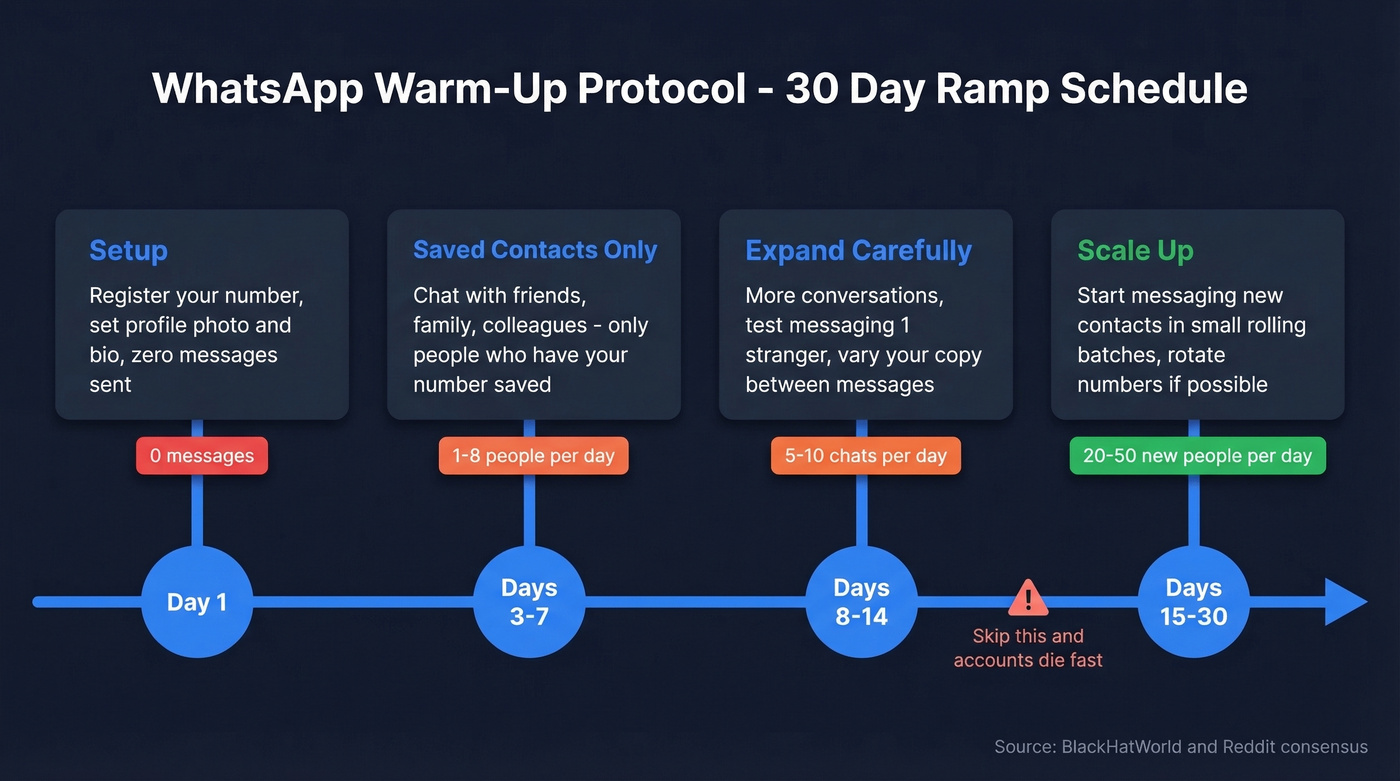 WhatsApp Warm-Up Protocol - 30 Day Ramp Schedule

Setup

Register your number, set profile photo and bio, zero messages sent

0 messages

Day 1

Saved Contacts Only

Chat with friends, family, colleagues - only people who have your number saved

1-8 people per day

Days 3-7

Expand Carefully

More conversations, test messaging 1 stranger, vary your copy between messages

5-10 chats per day

Days 8-14

Skip this and accounts die fast

Scale Up

Start messaging new contacts in small rolling batches, rotate numbers if possible

20-50 new people per day

Days 15-30

Source: BlackHatWorld and Reddit consensus